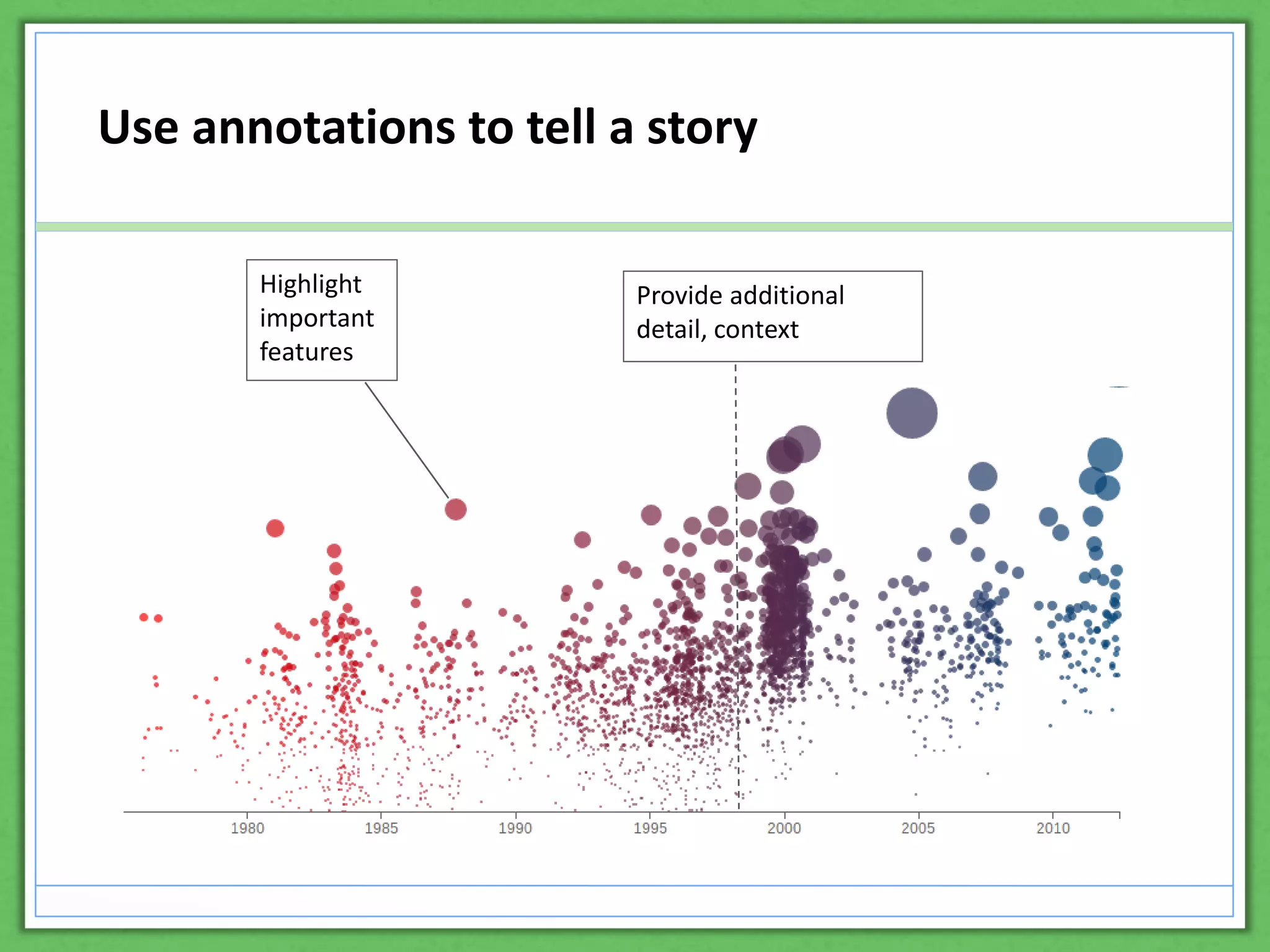 Use annotations to tell a story

Highlight important features

Provide additional detail, context

1980
1985
1990
1995
2000
2005
2010